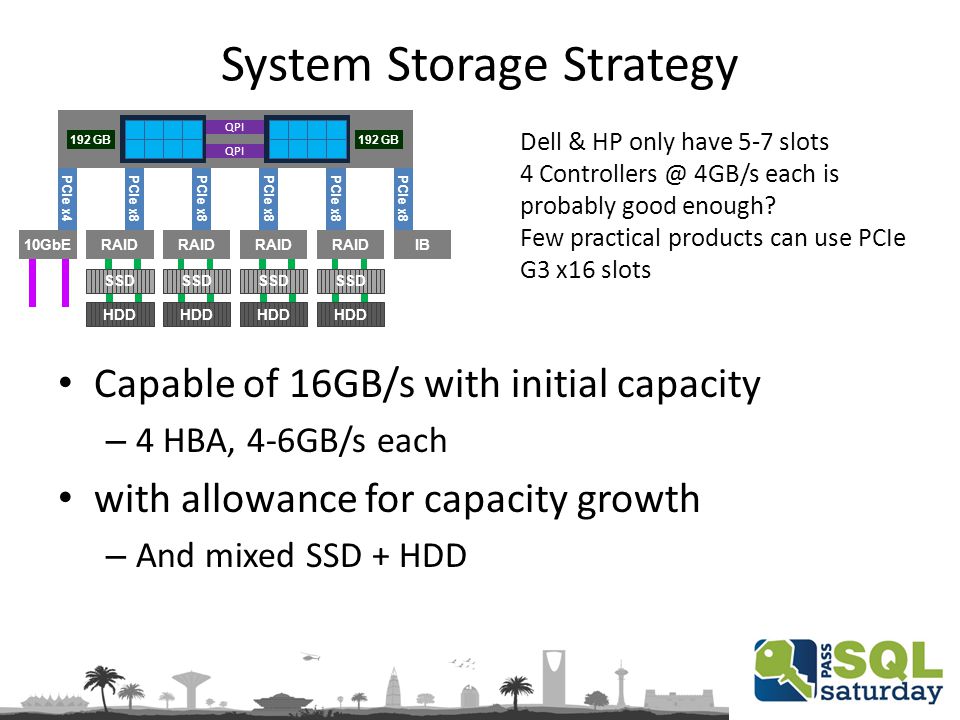 System Storage Strategy

192 GB
QPI
QPI
192 GB

PCIe x4
PCIe x8
PCIe x8
PCIe x8
PCIe x8
PCIe x8

10GbE
RAID
RAID
RAID
RAID
IB

SSD
SSD
SSD
SSD

HDD
HDD
HDD
HDD

Dell & HP only have 5-7 slots
4 Controllers @ 4GB/s each is probably good enough?
Few practical products can use PCIe G3 x16 slots

• Capable of 16GB/s with initial capacity
– 4 HBA, 4-6GB/s each
• with allowance for capacity growth
– And mixed SSD + HDD

PASS SQL saturday